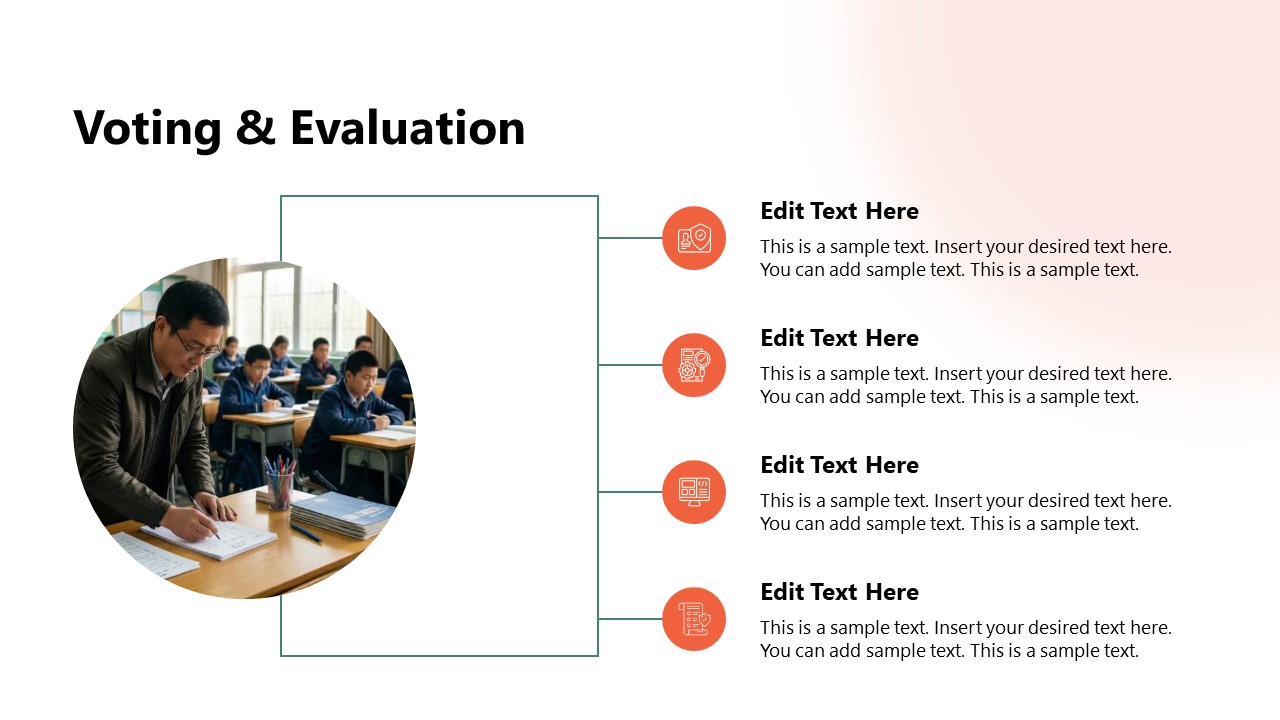 Voting & Evaluation

Edit Text Here

This is a sample text. Insert your desired text here. You can add sample text. This is a sample text.

Edit Text Here

This is a sample text. Insert your desired text here. You can add sample text. This is a sample text.

Edit Text Here

This is a sample text. Insert your desired text here. You can add sample text. This is a sample text.

Edit Text Here

This is a sample text. Insert your desired text here. You can add sample text. This is a sample text.